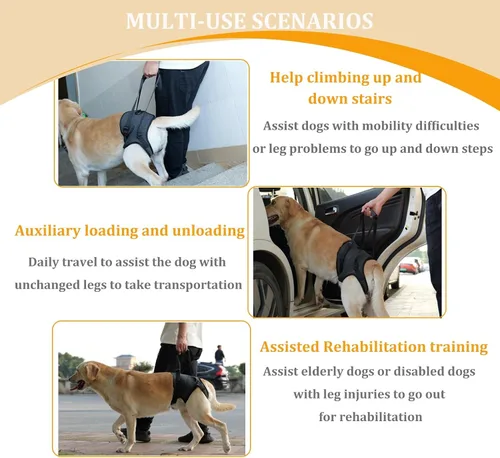 MULTI-USE SCENARIOS

Help climbing up and down stairs

Assist dogs with mobility difficulties or leg problems to go up and down steps

Auxiliary loading and unloading

Daily travel to assist the dog with unchanged legs to take transportation

Assisted Rehabilitation training

Assist elderly dogs or disabled dogs with leg injuries to go out for rehabilitation